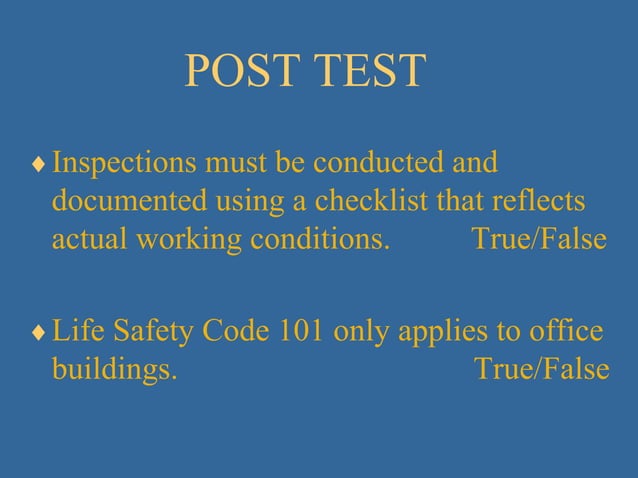 POST TEST

♦ Inspections must be conducted and documented using a checklist that reflects actual working conditions. True/False

♦ Life Safety Code 101 only applies to office buildings. True/False